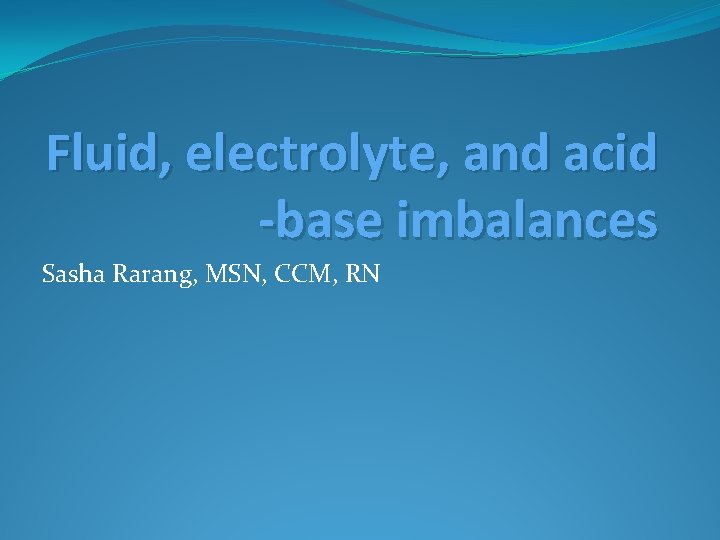 Fluid, electrolyte, and acid -base imbalances

Sasha Rarang, MSN, CCM, RN